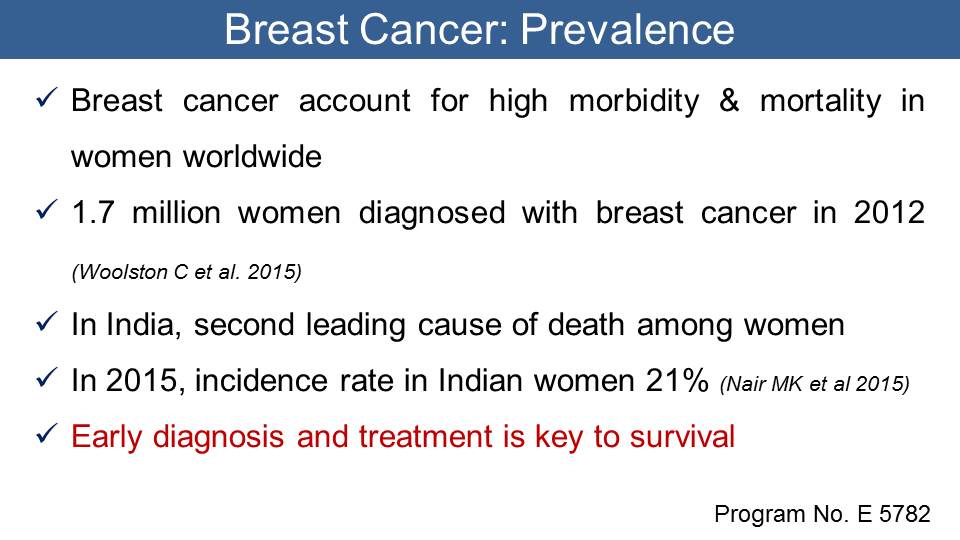 Breast Cancer: Prevalence

✓ Breast cancer account for high morbidity & mortality in women worldwide

✓ 1.7 million women diagnosed with breast cancer in 2012 (Woolston C et al. 2015)

✓ In India, second leading cause of death among women

✓ In 2015, incidence rate in Indian women 21% (Nair MK et al 2015)

✓ Early diagnosis and treatment is key to survival

Program No. E 5782